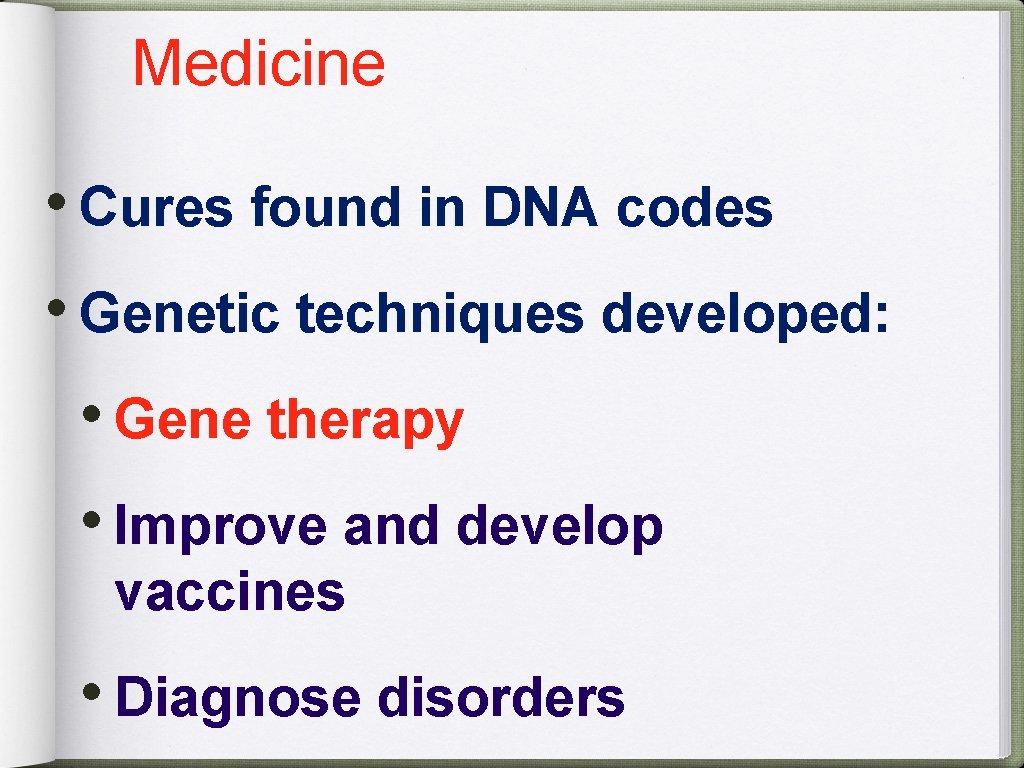 Medicine

• Cures found in DNA codes

• Genetic techniques developed:

• Gene therapy

• Improve and develop vaccines

• Diagnose disorders